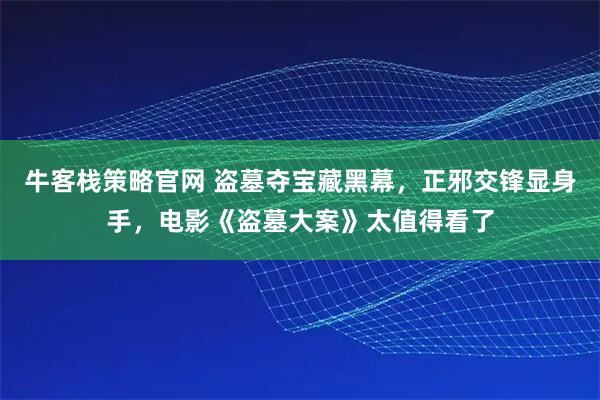 牛客栈策略官网 盗墓夺宝藏黑幕，正邪交锋显身手，电影《盗墓大案》太值得看了